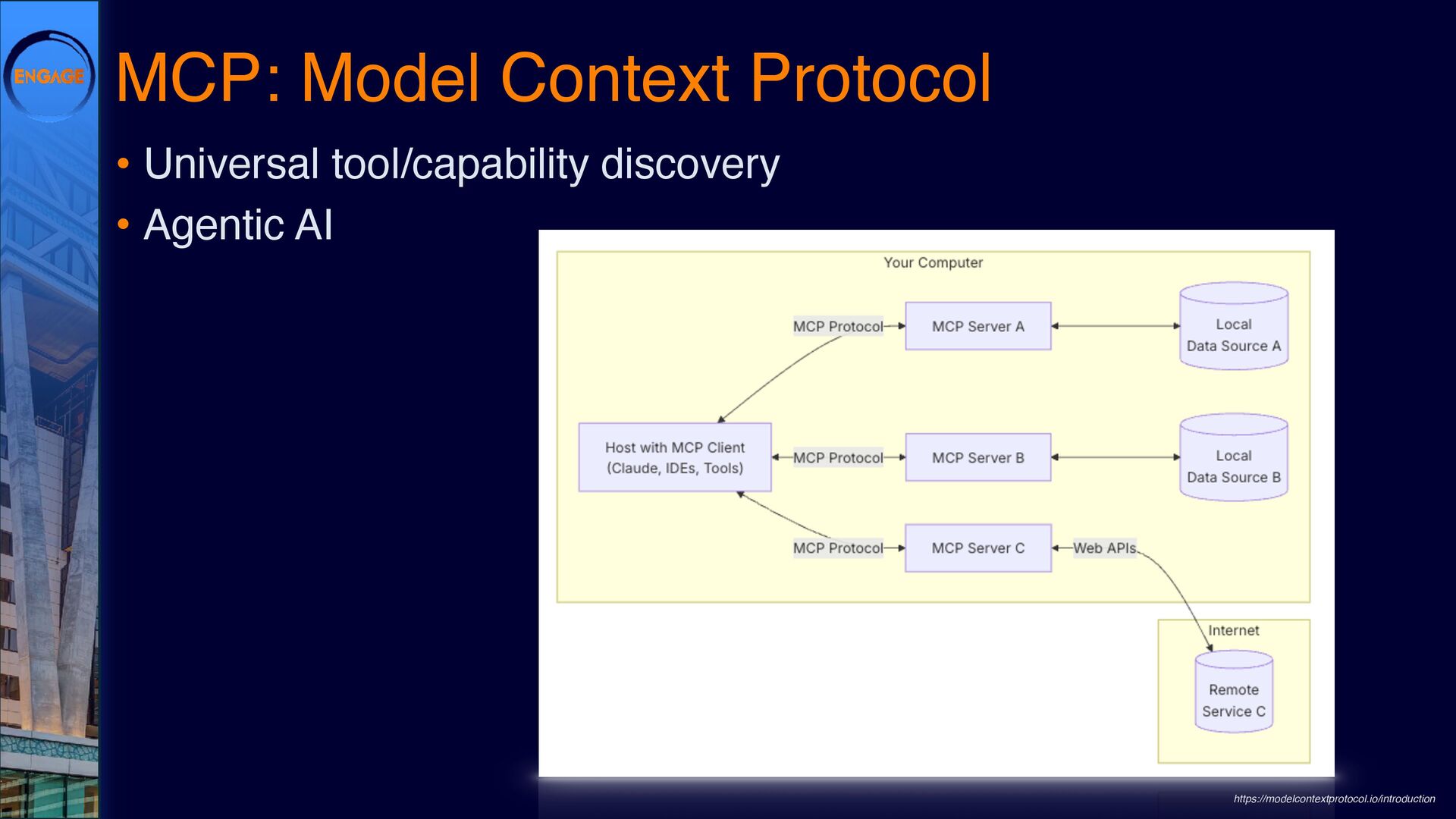 ENGAGE

MCP: Model Context Protocol

• Universal tool/capability discovery
• Agentic AI

Your Computer

MCP Protocol
MCP Server A
Local Data Source A

Host with MCP Client (Claude, IDEs, Tools)
MCP Protocol
MCP Server B
Local Data Source B

MCP Protocol
MCP Server C
Web APIs

Internet
Remote Service C

https://modelcontextprotocol.io/introduction